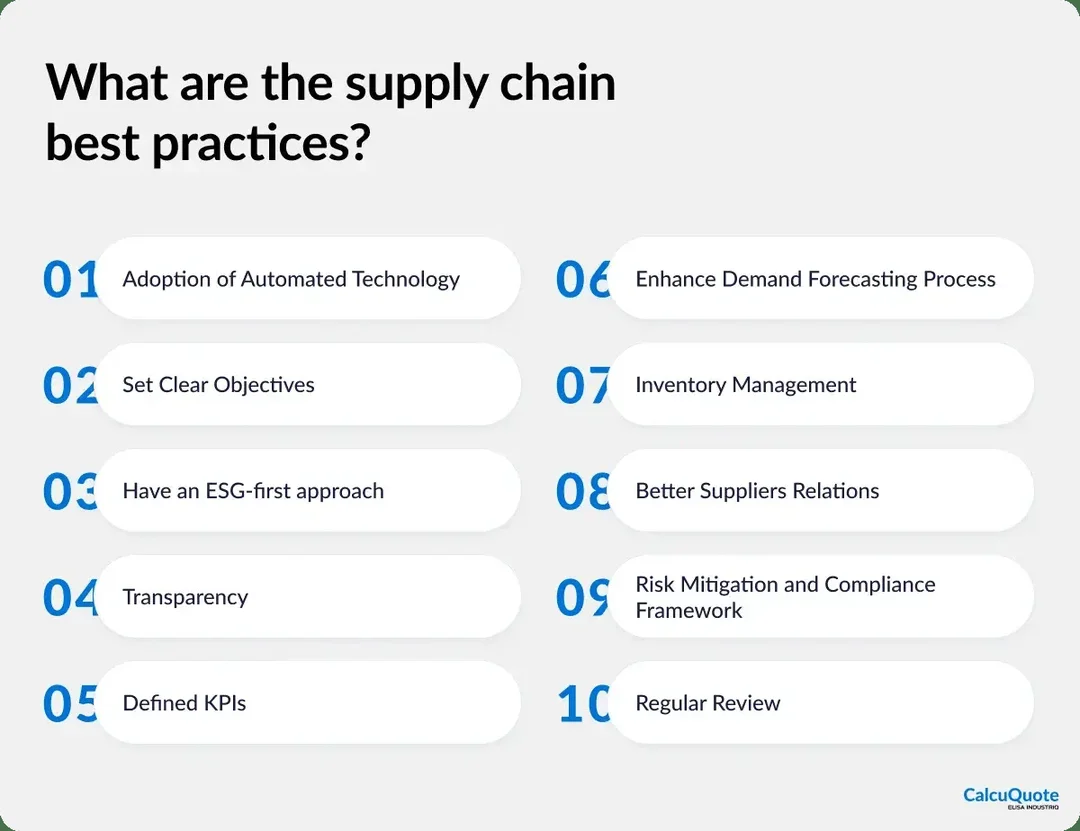 What are the supply chain best practices?

01 Adoption of Automated Technology

02 Set Clear Objectives

03 Have an ESG-first approach

04 Transparency

05 Defined KPIs

06 Enhance Demand Forecasting Process

07 Inventory Management

08 Better Suppliers Relations

09 Risk Mitigation and Compliance Framework

10 Regular Review

CalcuQuote
ELISA INDUSTRIQ